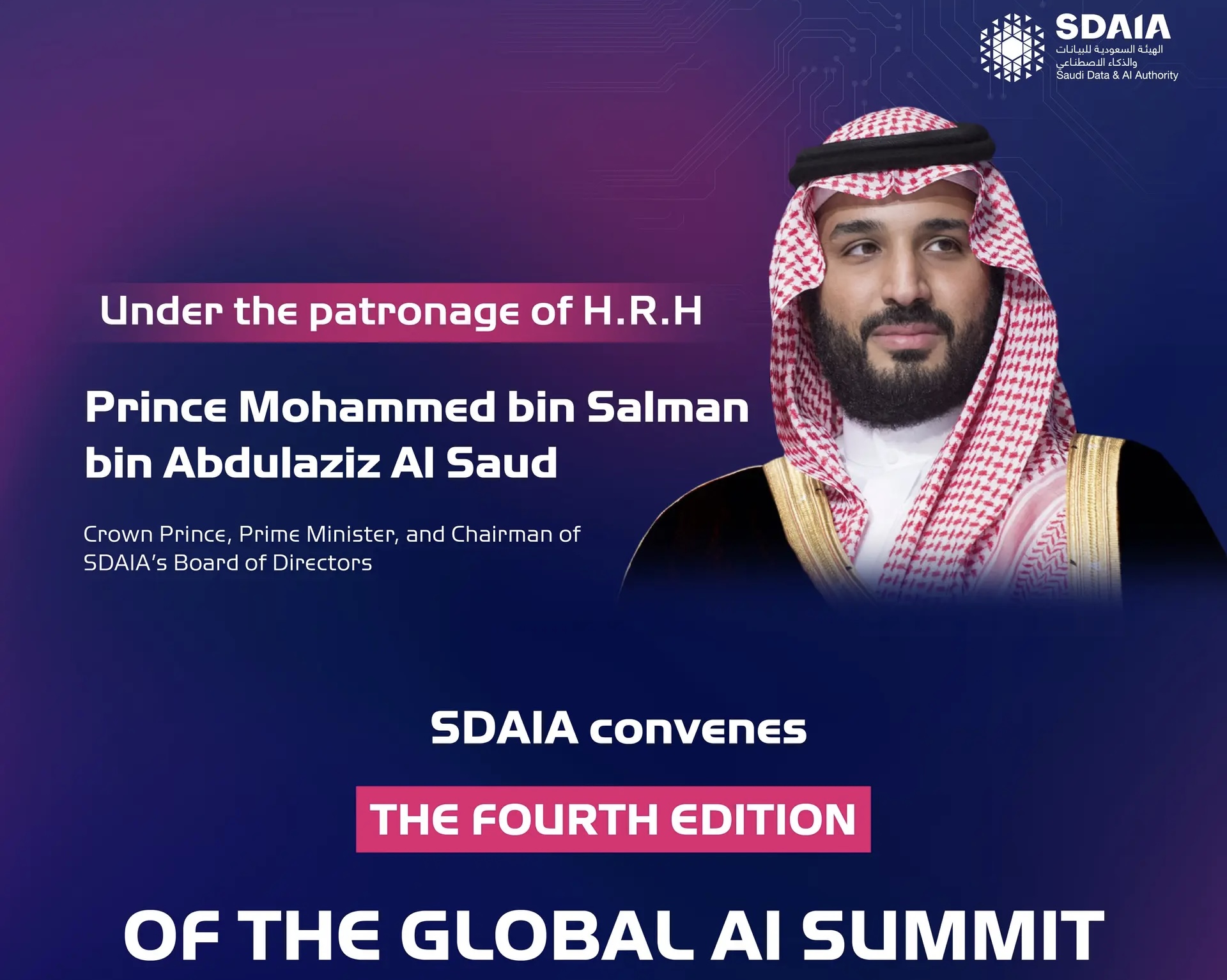 SDAIA
الهيئة السعودية للبيانات والذكاء الاصطناعي
Saudi Data & AI Authority

Under the patronage of H.R.H

Prince Mohammed bin Salman bin Abdulaziz Al Saud

Crown Prince, Prime Minister, and Chairman of SDAIA's Board of Directors

SDAIA convenes

THE FOURTH EDITION

OF THE GLOBAL AI SUMMIT